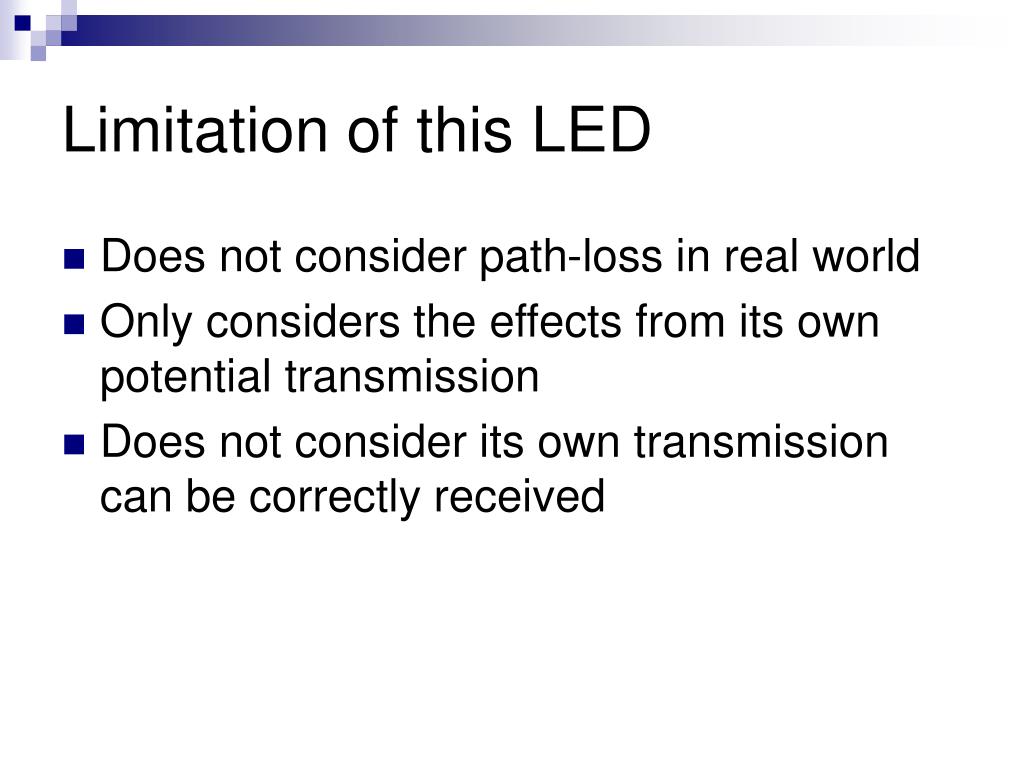 Limitation of this LED

- Does not consider path-loss in real world
- Only considers the effects from its own potential transmission
- Does not consider its own transmission can be correctly received